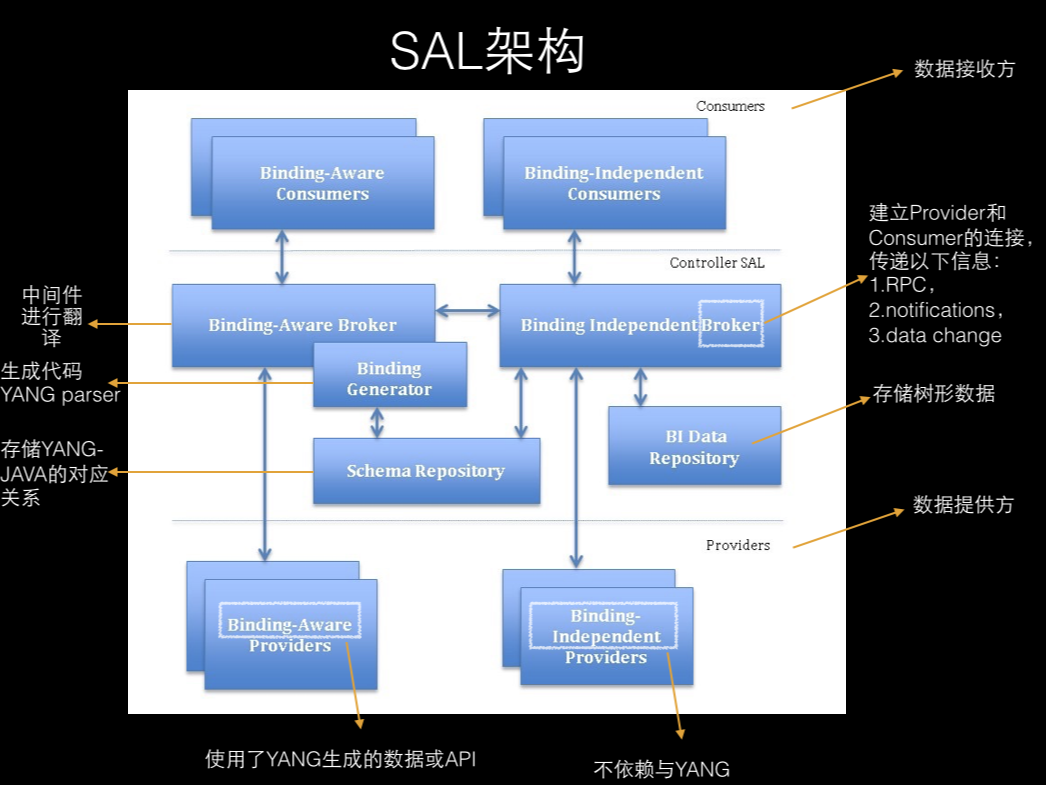 SAL架构

数据接收方

Consumers

Binding-Aware Consumers

Binding-Independent Consumers

建立Provider和Consumer的连接，传递以下信息：
1.RPC，
2.notifications，
3.data change

Controller SAL

中间件进行翻译

Binding-Aware Broker

Binding Independent Broker

生成代码
YANG parser

Binding Generator

存储树形数据

BI Data Repository

存储YANG-JAVA的对应关系

Schema Repository

数据提供方

Providers

Binding-Aware Providers

Binding-Independent Providers

使用了YANG生成的数据或API

不依赖与YANG